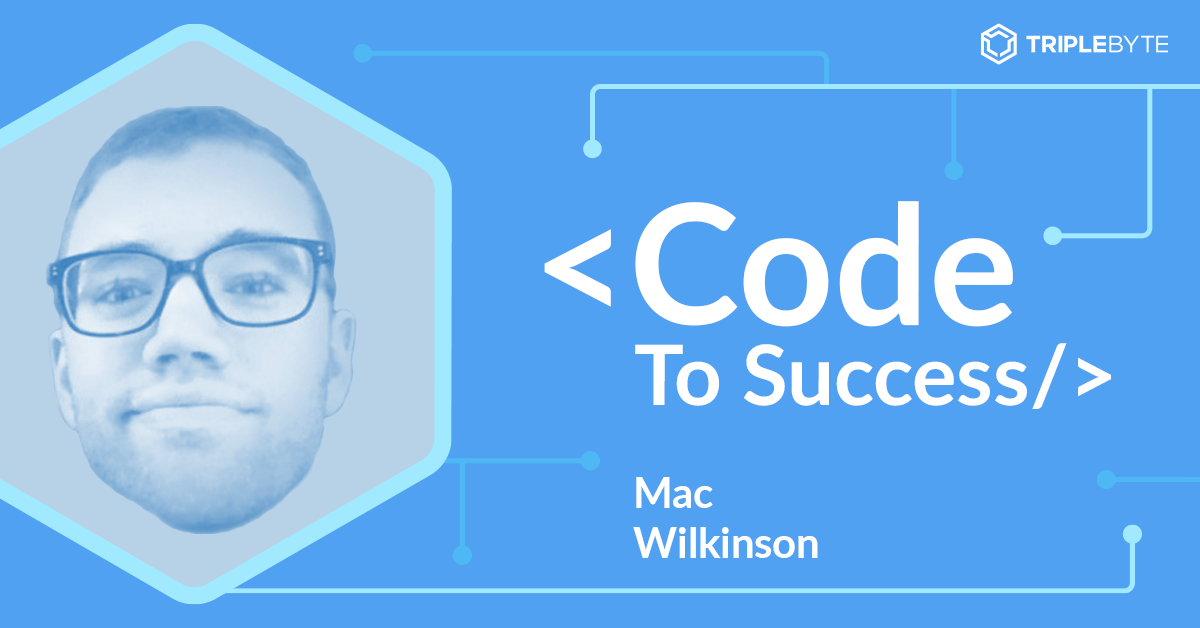 TRIPLEBYTE

<Code
To Success/>

Mac
Wilkinson